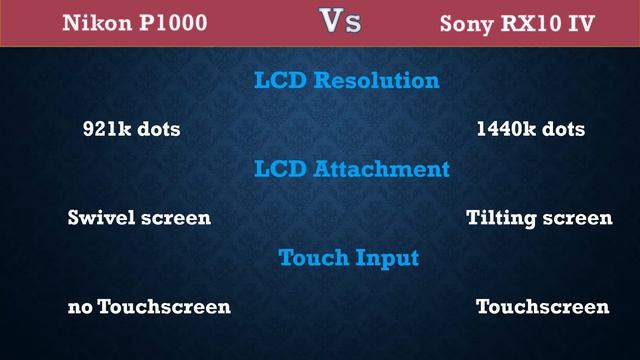 Nikon P1000 Vs Sony RX10 IV

LCD Resolution

921k dots

1440k dots

LCD Attachment

Swivel screen

Tilting screen

Touch Input

no Touchscreen

Touchscreen